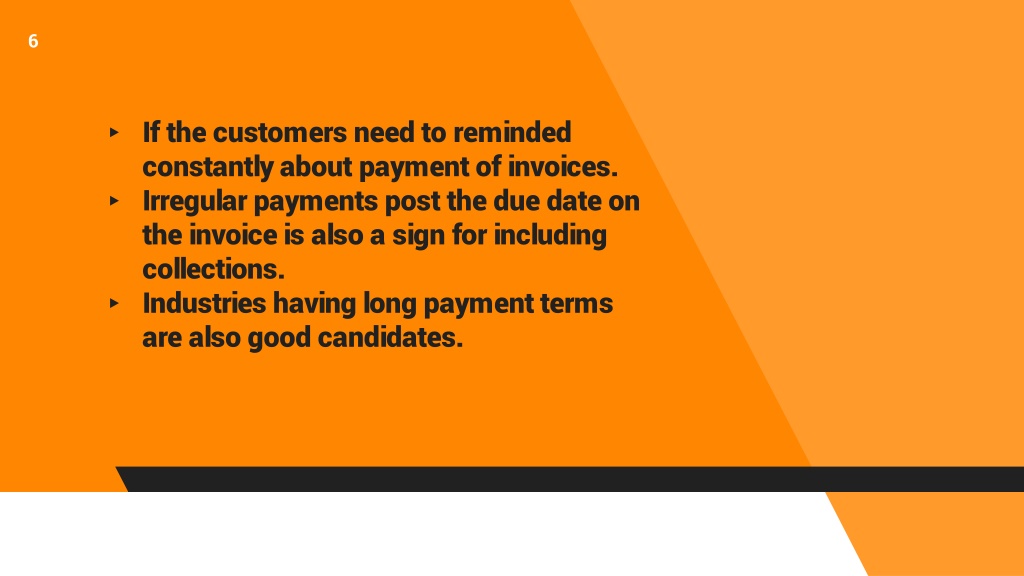 6

▸ If the customers need to reminded constantly about payment of invoices.
▸ Irregular payments post the due date on the invoice is also a sign for including collections.
▸ Industries having long payment terms are also good candidates.